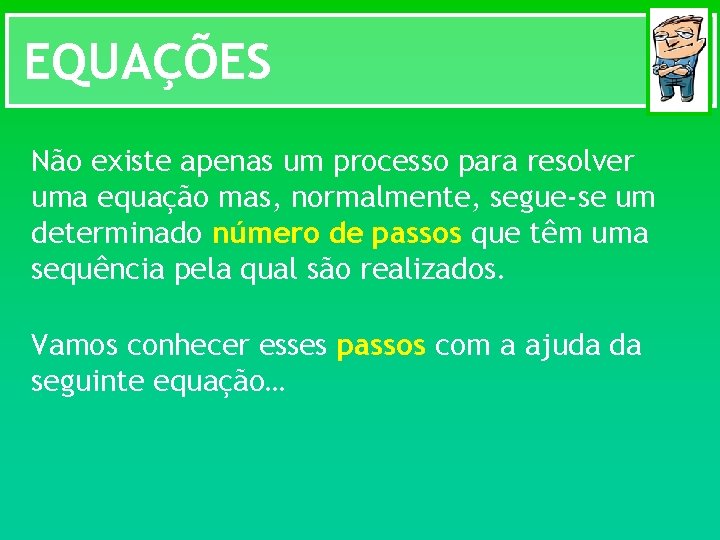 EQUAÇÕES

Não existe apenas um processo para resolver uma equação mas, normalmente, segue-se um determinado número de passos que têm uma sequência pela qual são realizados.

Vamos conhecer esses passos com a ajuda da seguinte equação…